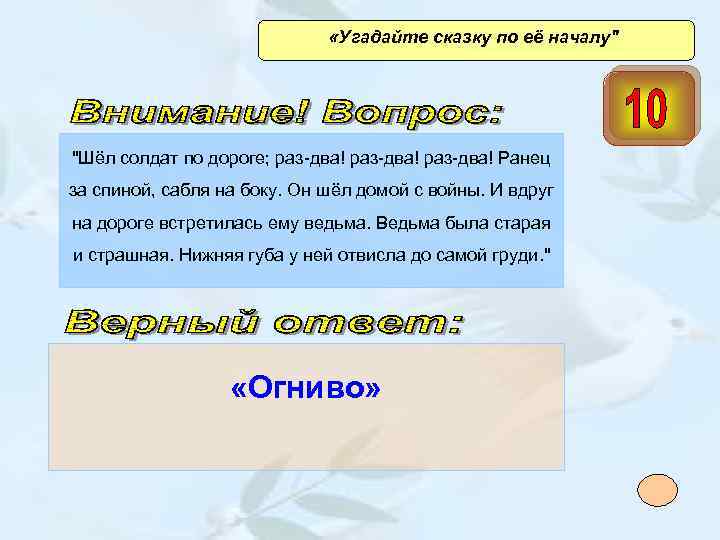 «Угадайте сказку по её началу"

10

Внимание! Вопрос:

"Шёл солдат по дороге; раз-два! раз-два! раз-два! Ранец за спиной, сабля на боку. Он шёл домой с войны. И вдруг на дороге встретилась ему ведьма. Ведьма была старая и страшная. Нижняя губа у ней отвисла до самой груди."

Верный ответ:

«Огниво»